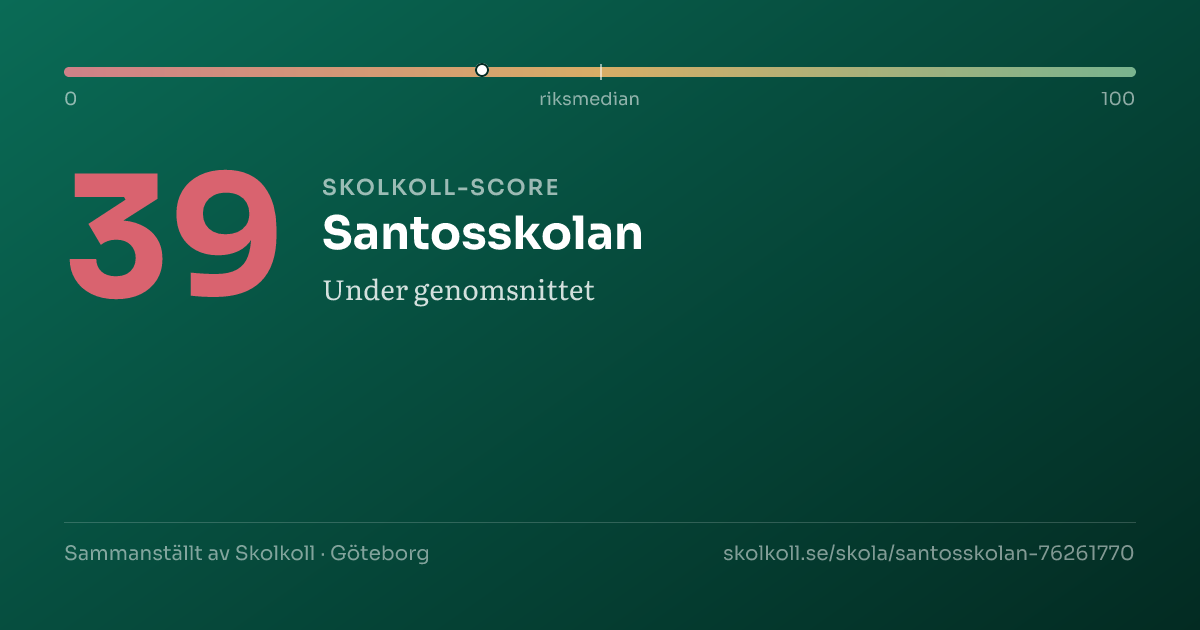 0
riksmedian
100

39

SKOLKOLL-SCORE

Santosskolan

Under genomsnittet

Sammanställt av Skolkoll · Göteborg

skolkoll.se/skola/santosskolan-76261770